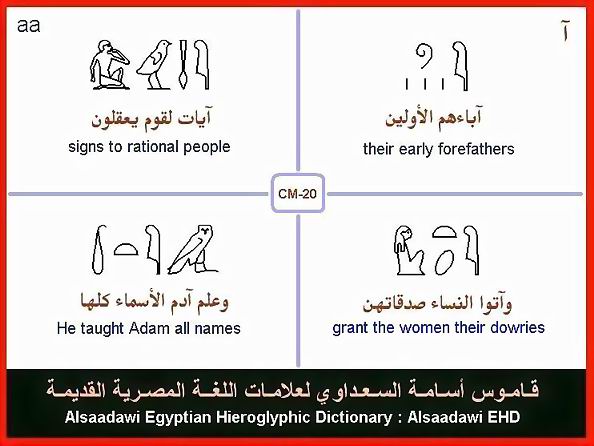 aa

آ

آيات لقوم يعقلون
signs to rational people

آباءهم الأولين
their early forefathers

CM-20

وعلم آدم الأسماء كلها
He taught Adam all names

وآتوا النساء صدقاتهن
grant the women their dowries

قاموس أسامة السعداوي لعلامات اللغة المصرية القديمة
Alsaadawi Egyptian Hieroglyphic Dictionary : Alsaadawi EHD